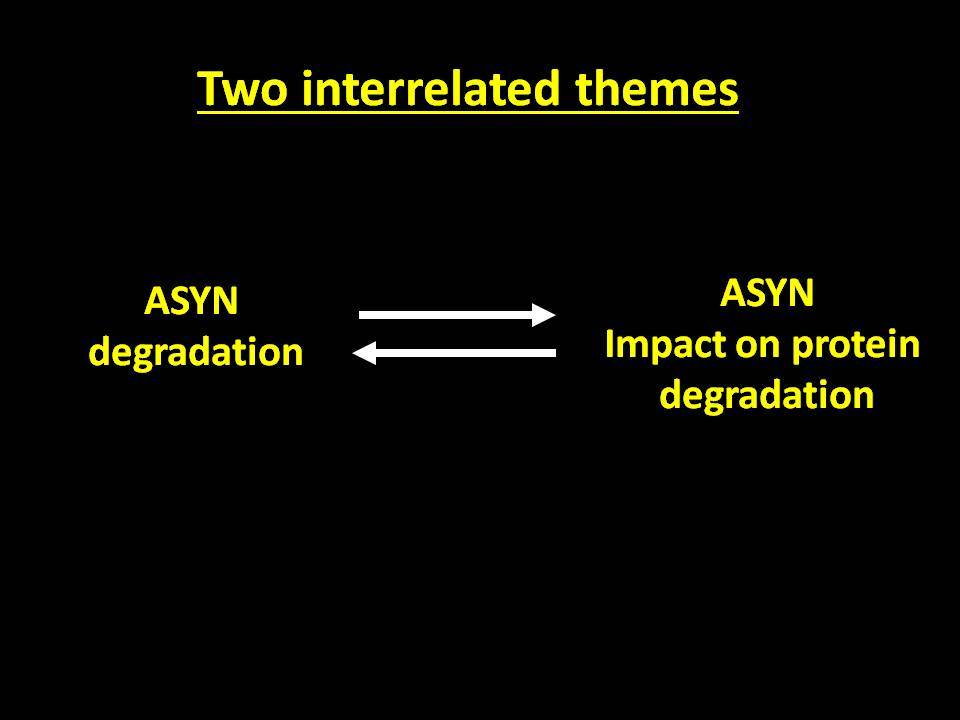 Two interrelated themes

ASYN
degradation

ASYN
Impact on protein
degradation